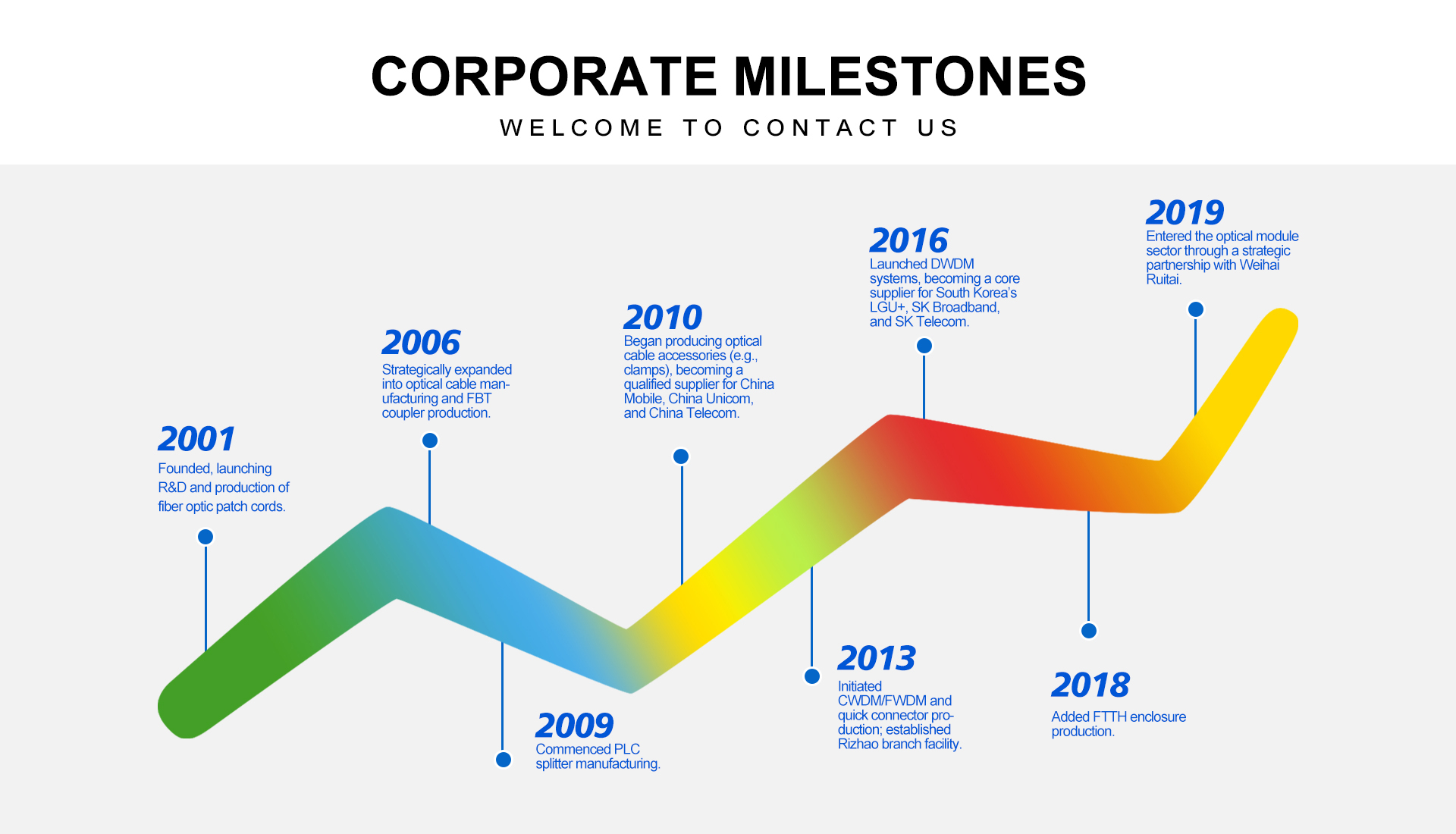 CORPORATE MILESTONES

WELCOME TO CONTACT US

2001
Founded, launching R&D and production of fiber optic patch cords.

2006
Strategically expanded into optical cable manufacturing and FBT coupler production.

2009
Commenced PLC splitter manufacturing.

2010
Began producing optical cable accessories (e.g., clamps), becoming a qualified supplier for China Mobile, China Unicom, and China Telecom.

2013
Initiated CWDM/FWDM and quick connector production; established Rizhao branch facility.

2016
Launched DWDM systems, becoming a core supplier for South Korea's LGU+, SK Broadband, and SK Telecom.

2018
Added FTTH enclosure production.

2019
Entered the optical module sector through a strategic partnership with Weihai Ruitai.